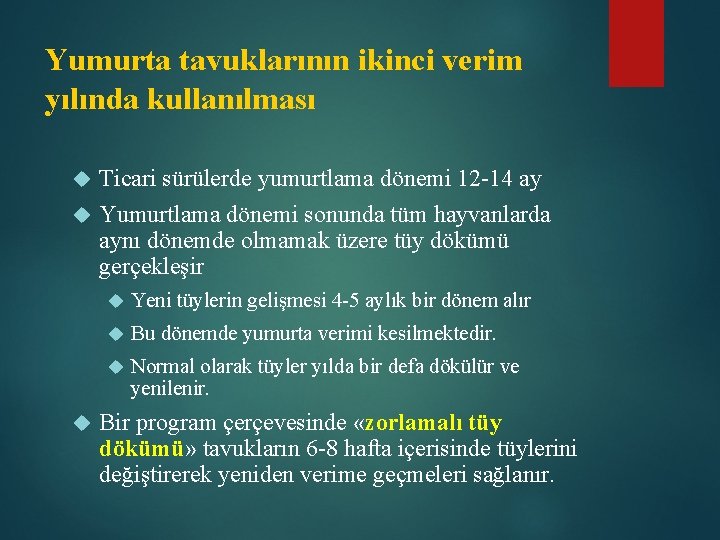 Yumurta tavuklarının ikinci verim yılında kullanılması

Ticari sürülerde yumurtlama dönemi 12-14 ay

Yumurtlama dönemi sonunda tüm hayvanlarda aynı dönemde olmamak üzere tüy dökümü gerçekleşir

Yeni tüylerin gelişmesi 4-5 aylık bir dönem alır

Bu dönemde yumurta verimi kesilmektedir.

Normal olarak tüyler yılda bir defa dökülür ve yenilenir.

Bir program çerçevesinde «zorlamalı tüy dökümü» tavukların 6-8 hafta içerisinde tüylerini değiştirerek yeniden verime geçmeleri sağlanır.